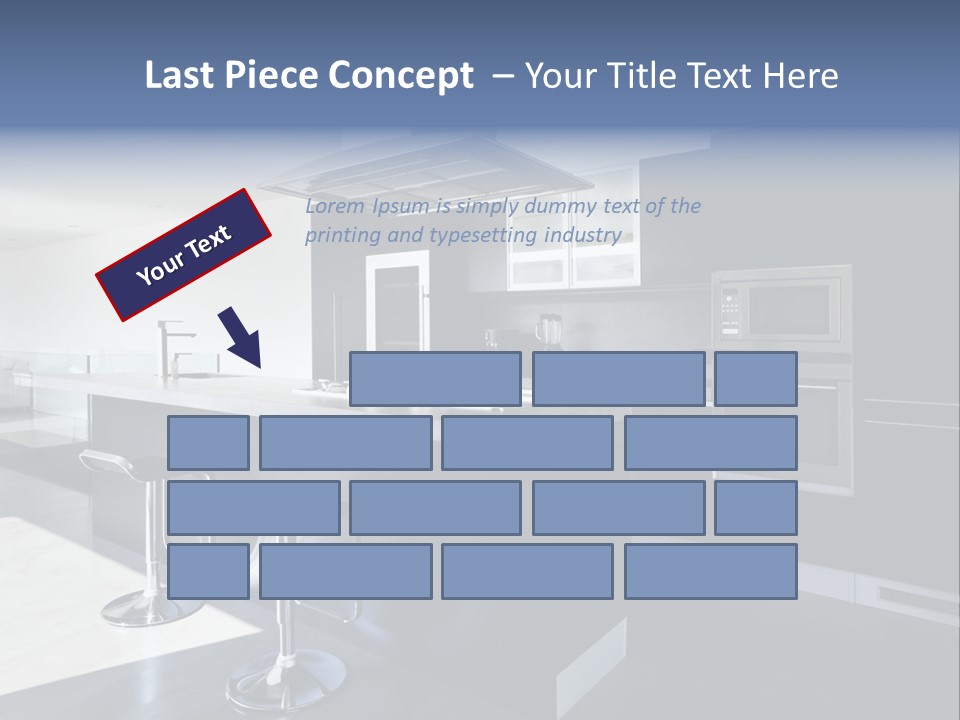 Last Piece Concept – Your Title Text Here

Your Text

Lorem Ipsum is simply dummy text of the printing and typesetting industry